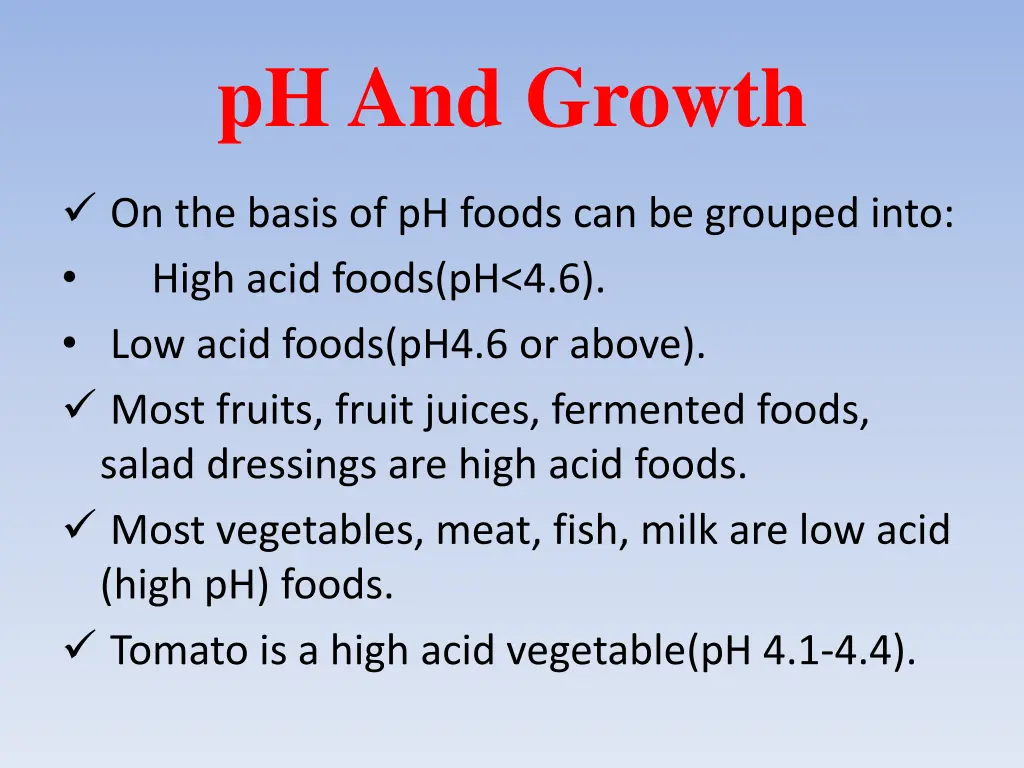 pH And Growth

✓ On the basis of pH foods can be grouped into:
• High acid foods(pH<4.6).
• Low acid foods(pH4.6 or above).
✓ Most fruits, fruit juices, fermented foods, salad dressings are high acid foods.
✓ Most vegetables, meat, fish, milk are low acid (high pH) foods.
✓ Tomato is a high acid vegetable(pH 4.1-4.4).